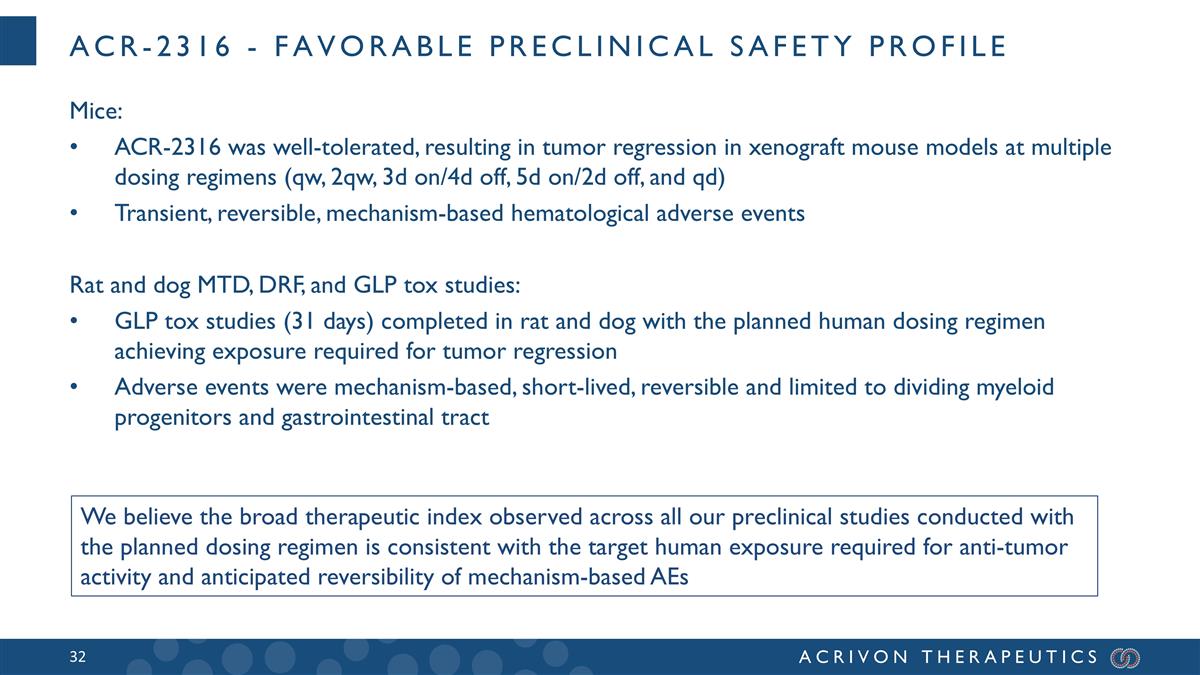 ACR-2316 - FAVORABLE PRECLINICAL SAFETY PROFILE

Mice:

• ACR-2316 was well-tolerated, resulting in tumor regression in xenograft mouse models at multiple dosing regimens (qw, 2qw, 3d on/4d off, 5d on/2d off, and qd)
• Transient, reversible, mechanism-based hematological adverse events

Rat and dog MTD, DRF, and GLP tox studies:

• GLP tox studies (31 days) completed in rat and dog with the planned human dosing regimen achieving exposure required for tumor regression
• Adverse events were mechanism-based, short-lived, reversible and limited to dividing myeloid progenitors and gastrointestinal tract

We believe the broad therapeutic index observed across all our preclinical studies conducted with the planned dosing regimen is consistent with the target human exposure required for anti-tumor activity and anticipated reversibility of mechanism-based AEs

32

ACRIVON THERAPEUTICS